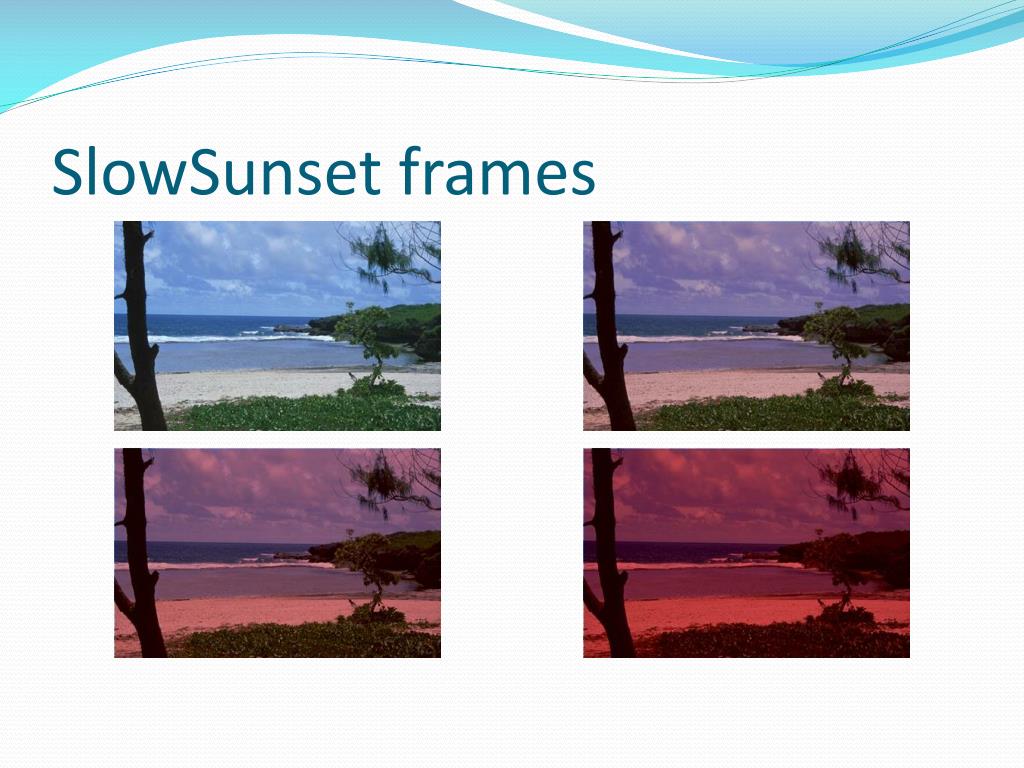 SlowSunset frames